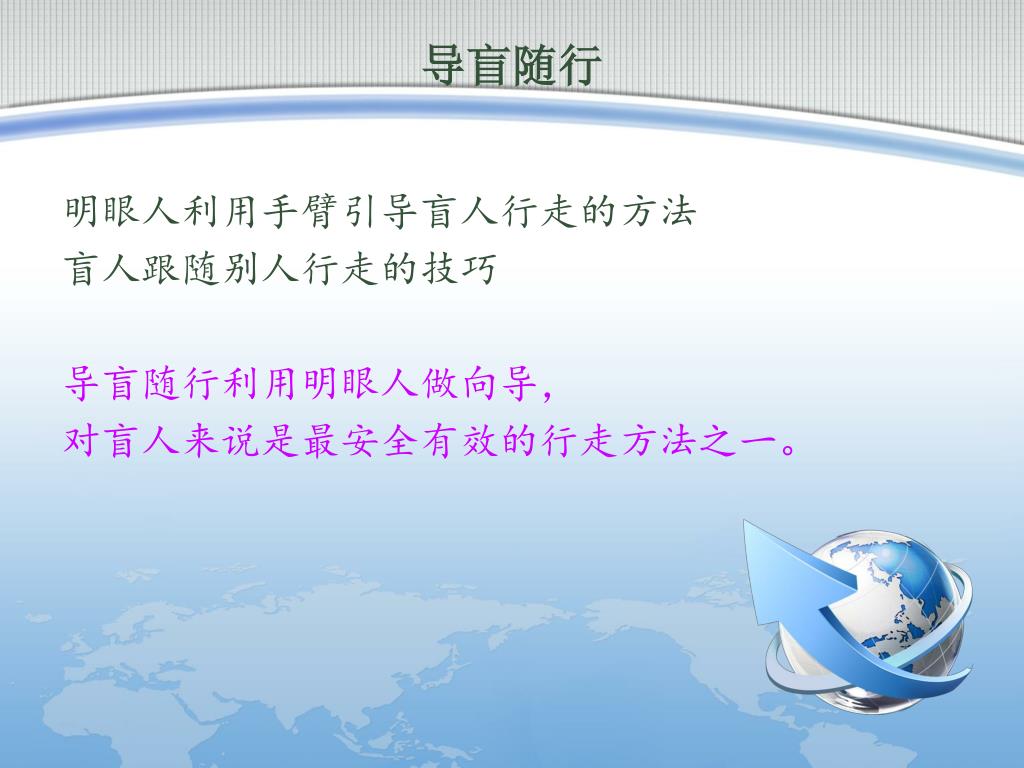 导盲随行

明眼人利用手臂引导盲人行走的方法
盲人跟随别人行走的技巧

导盲随行利用明眼人做向导，
对盲人来说是最安全有效的行走方法之一。